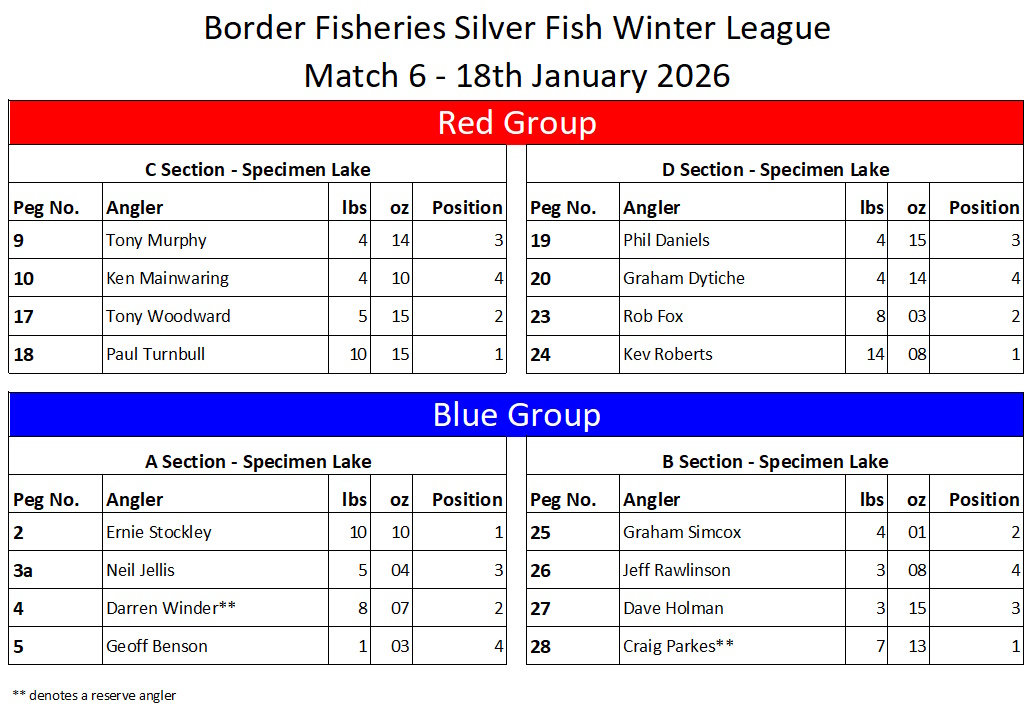 Border Fisheries Silver Fish Winter League
Match 6 - 18th January 2026

Red Group

C Section - Specimen Lake

| Peg No. | Angler | lbs | oz | Position |
|---|---|---|---|---|
| 9 | Tony Murphy | 4 | 14 | 3 |
| 10 | Ken Mainwaring | 4 | 10 | 4 |
| 17 | Tony Woodward | 5 | 15 | 2 |
| 18 | Paul Turnbull | 10 | 15 | 1 |

D Section - Specimen Lake

| Peg No. | Angler | lbs | oz | Position |
|---|---|---|---|---|
| 19 | Phil Daniels | 4 | 15 | 3 |
| 20 | Graham Dytiche | 4 | 14 | 4 |
| 23 | Rob Fox | 8 | 03 | 2 |
| 24 | Kev Roberts | 14 | 08 | 1 |

Blue Group

A Section - Specimen Lake

| Peg No. | Angler | lbs | oz | Position |
|---|---|---|---|---|
| 2 | Ernie Stockley | 10 | 10 | 1 |
| 3a | Neil Jellis | 5 | 04 | 3 |
| 4 | Darren Winder** | 8 | 07 | 2 |
| 5 | Geoff Benson | 1 | 03 | 4 |

B Section - Specimen Lake

| Peg No. | Angler | lbs | oz | Position |
|---|---|---|---|---|
| 25 | Graham Simcox | 4 | 01 | 2 |
| 26 | Jeff Rawlinson | 3 | 08 | 4 |
| 27 | Dave Holman | 3 | 15 | 3 |
| 28 | Craig Parkes** | 7 | 13 | 1 |

** denotes a reserve angler